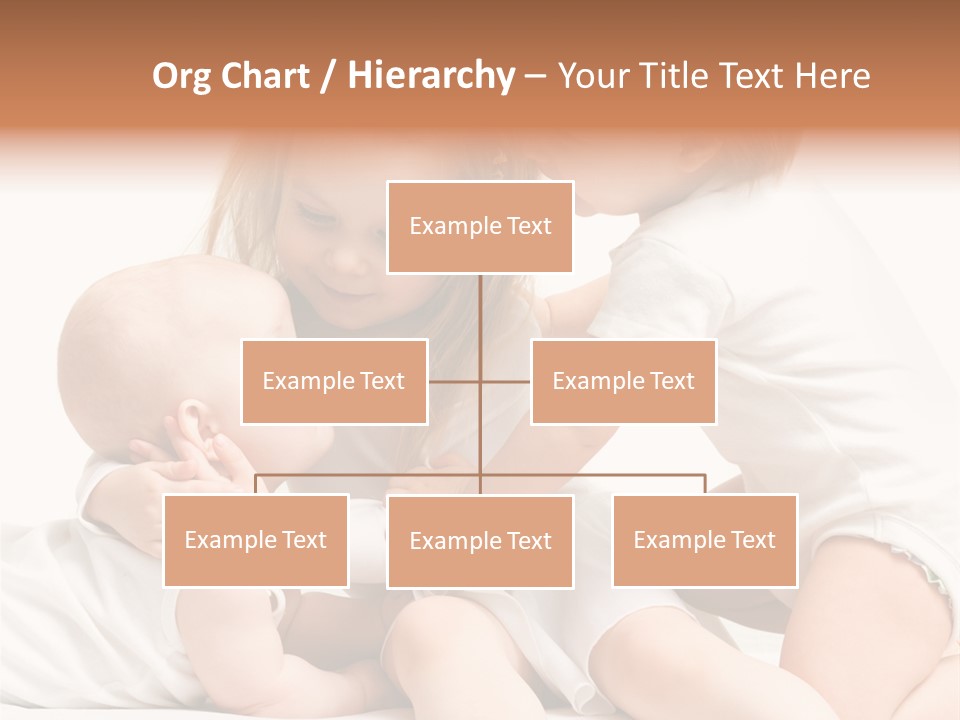 Org Chart / Hierarchy – Your Title Text Here

Example Text

Example Text

Example Text

Example Text

Example Text

Example Text